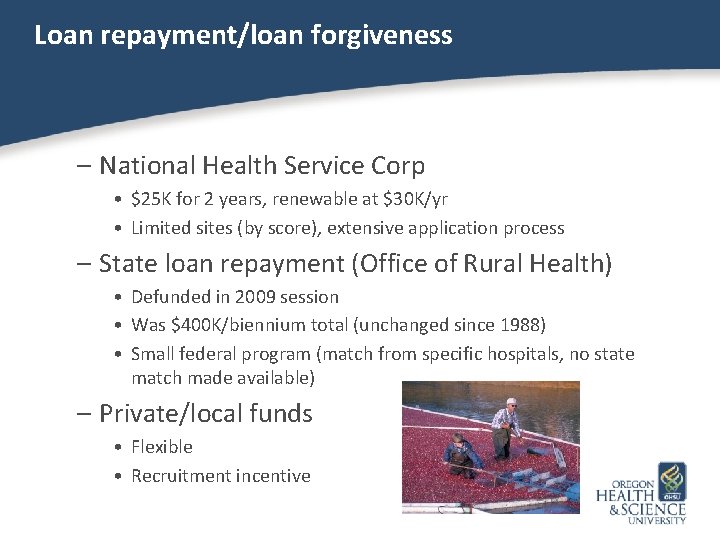 Loan repayment/loan forgiveness

– National Health Service Corp
• \$25K for 2 years, renewable at \$30K/yr
• Limited sites (by score), extensive application process

– State loan repayment (Office of Rural Health)
• Defunded in 2009 session
• Was \$400K/biennium total (unchanged since 1988)
• Small federal program (match from specific hospitals, no state match made available)

– Private/local funds
• Flexible
• Recruitment incentive

OHSU
OREGON HEALTH & SCIENCE UNIVERSITY